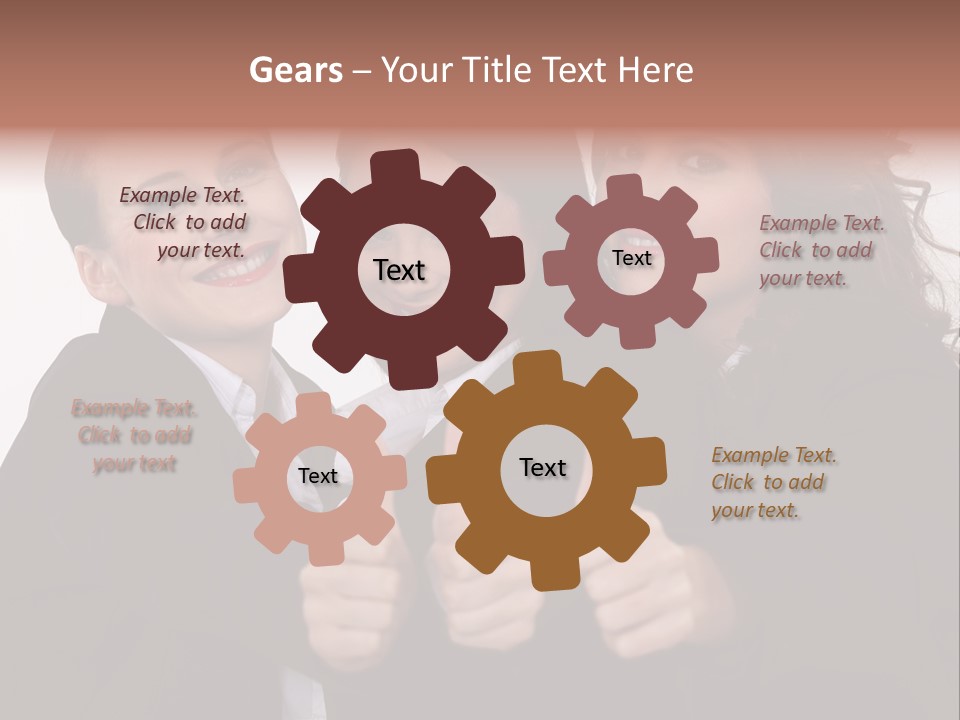 Gears – Your Title Text Here

Example Text. Click to add your text.

Text

Text

Example Text. Click to add your text.

Example Text. Click to add your text

Text

Text

Example Text. Click to add your text.